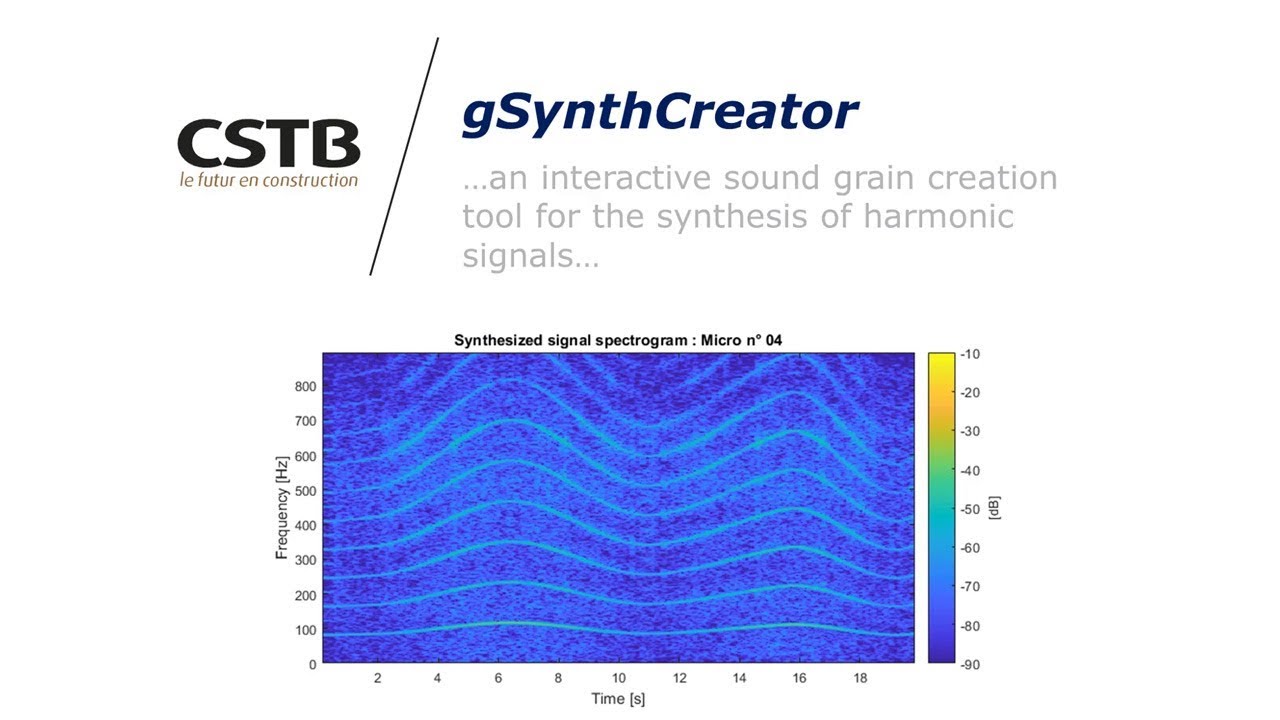 CSTB
le futur en construction

gSynthCreator

…an interactive sound grain creation tool for the synthesis of harmonic signals…

Synthesized signal spectrogram : Micro n° 04

Frequency [Hz]
800
700
600
500
400
300
200
100
0

2 4 6 8 10 12 14 16 18
Time [s]

-10
-20
-30
-40
-50
-60
-70
-80
-90
[dB]